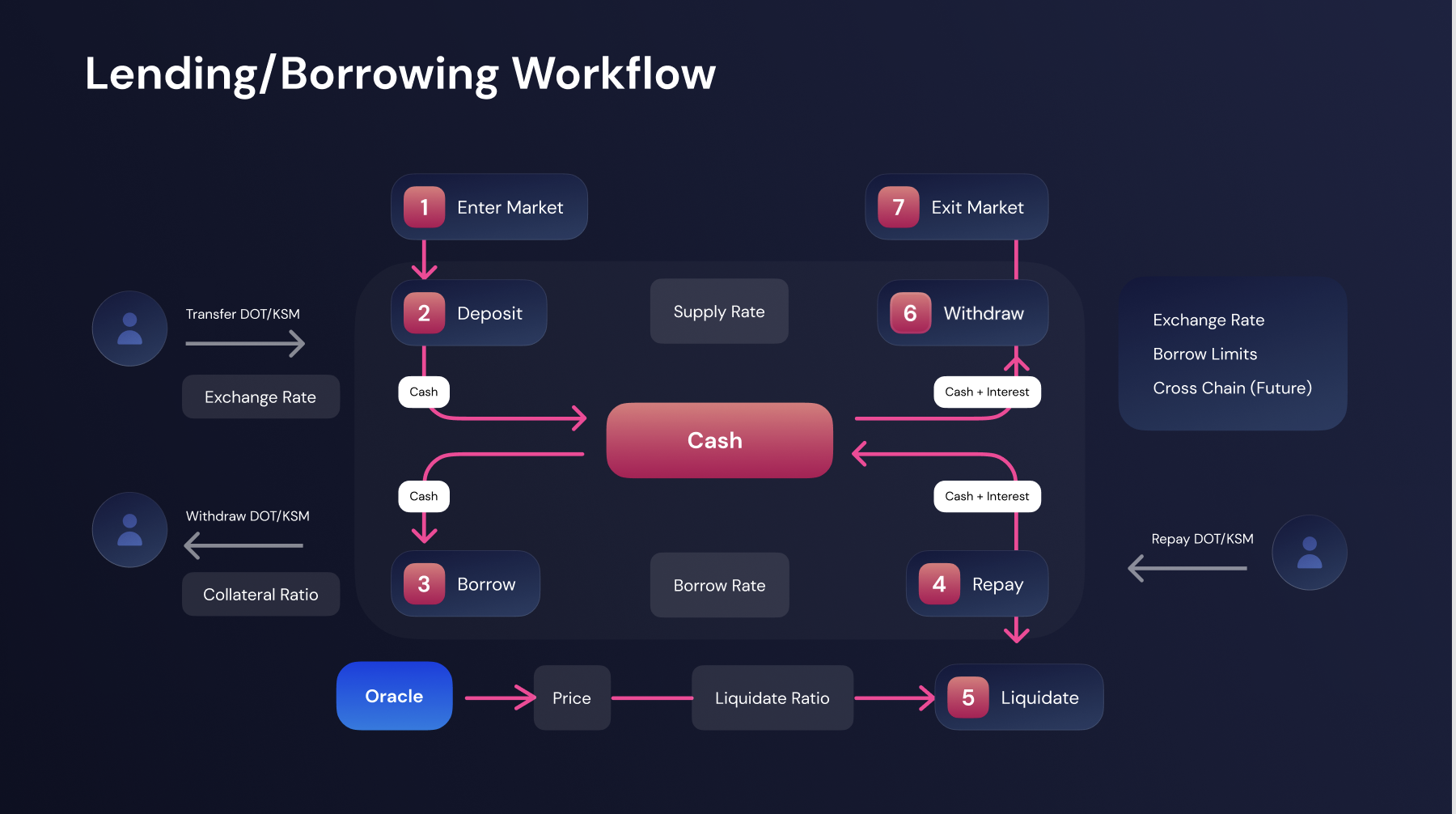 Lending/Borrowing Workflow

1 Enter Market

7 Exit Market

Transfer DOT/KSM

Exchange Rate

2 Deposit

Supply Rate

6 Withdraw

Exchange Rate

Borrow Limits

Cross Chain (Future)

Cash

Cash + Interest

Cash

Cash

Cash + Interest

Withdraw DOT/KSM

Collateral Ratio

3 Borrow

Borrow Rate

4 Repay

Repay DOT/KSM

Oracle

Price

Liquidate Ratio

5 Liquidate